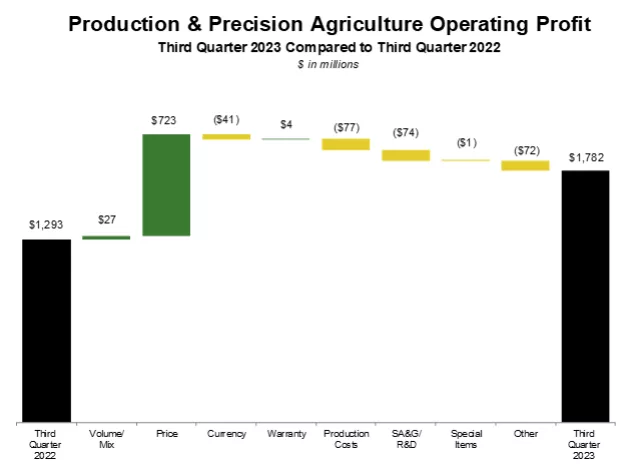 Production & Precision Agriculture Operating Profit
Third Quarter 2023 Compared to Third Quarter 2022
$ in millions

$1,293
$27
$723
($41)
$4
($77)
($74)
($1)
($72)
$1,782

Third Quarter 2022
Volume/ Mix
Price
Currency
Warranty
Production Costs
SA&G/ R&D
Special Items
Other
Third Quarter 2023